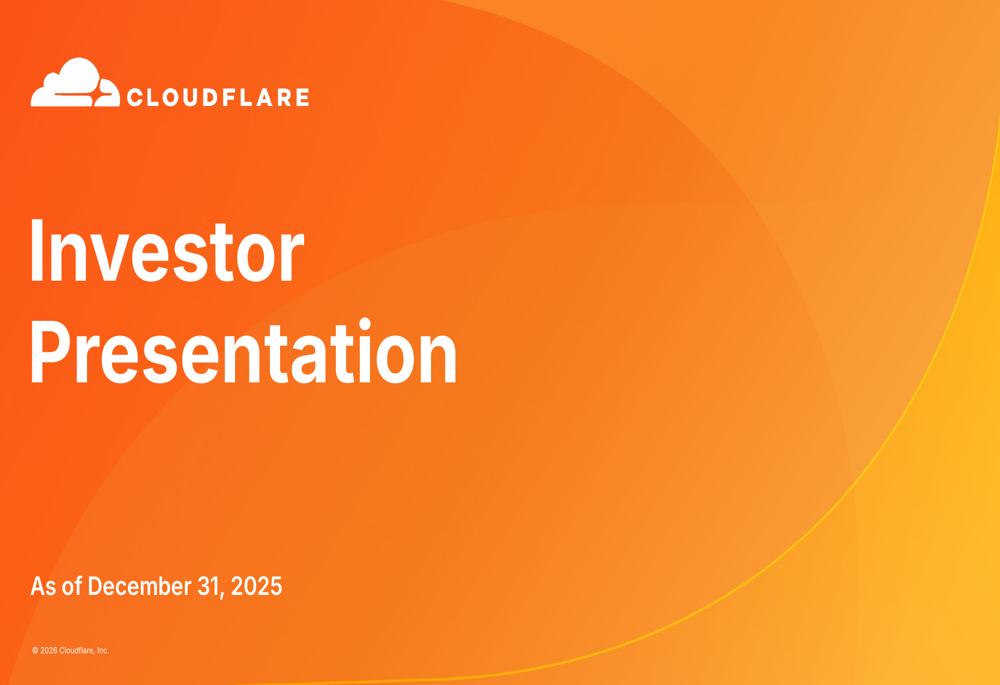 CLOUDFLARE

Investor Presentation

As of December 31, 2025

© 2026 Cloudflare, Inc.